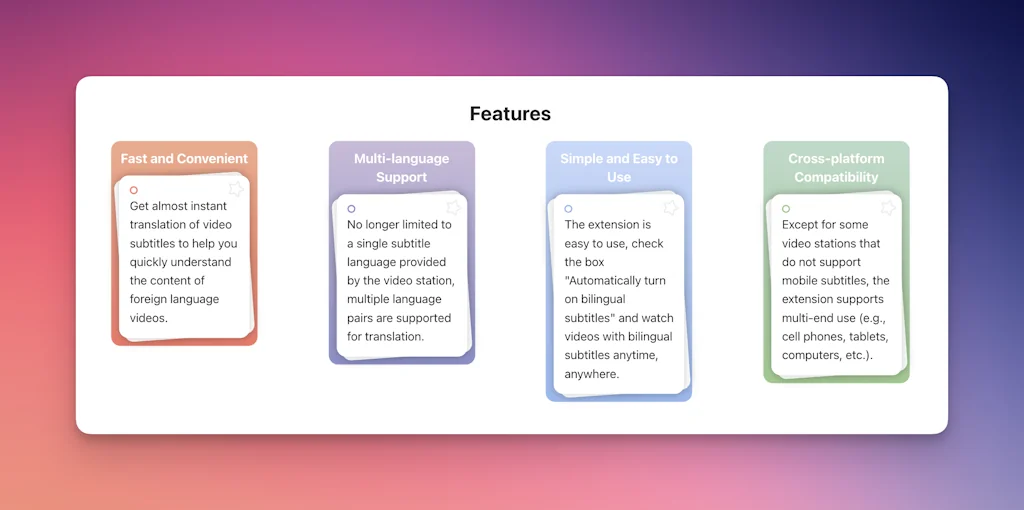 Features

Fast and Convenient

Get almost instant translation of video subtitles to help you quickly understand the content of foreign language videos.

Multi-language Support

No longer limited to a single subtitle language provided by the video station, multiple language pairs are supported for translation.

Simple and Easy to Use

The extension is easy to use, check the box "Automatically turn on bilingual subtitles" and watch videos with bilingual subtitles anytime, anywhere.

Cross-platform Compatibility

Except for some video stations that do not support mobile subtitles, the extension supports multi-end use (e.g., cell phones, tablets, computers, etc.).